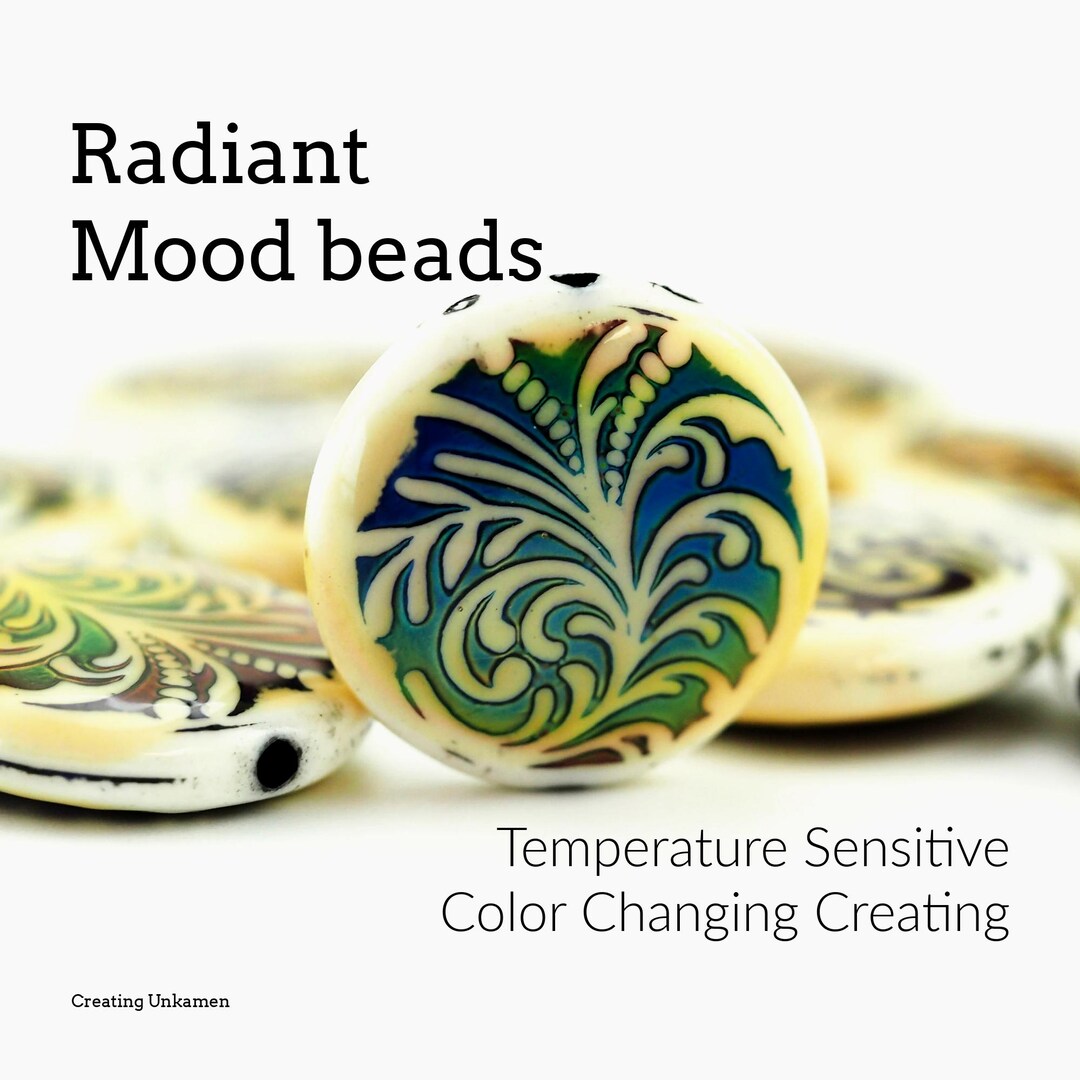 Radiant
Mood beads

Temperature Sensitive
Color Changing Creating

Creating Unkamen